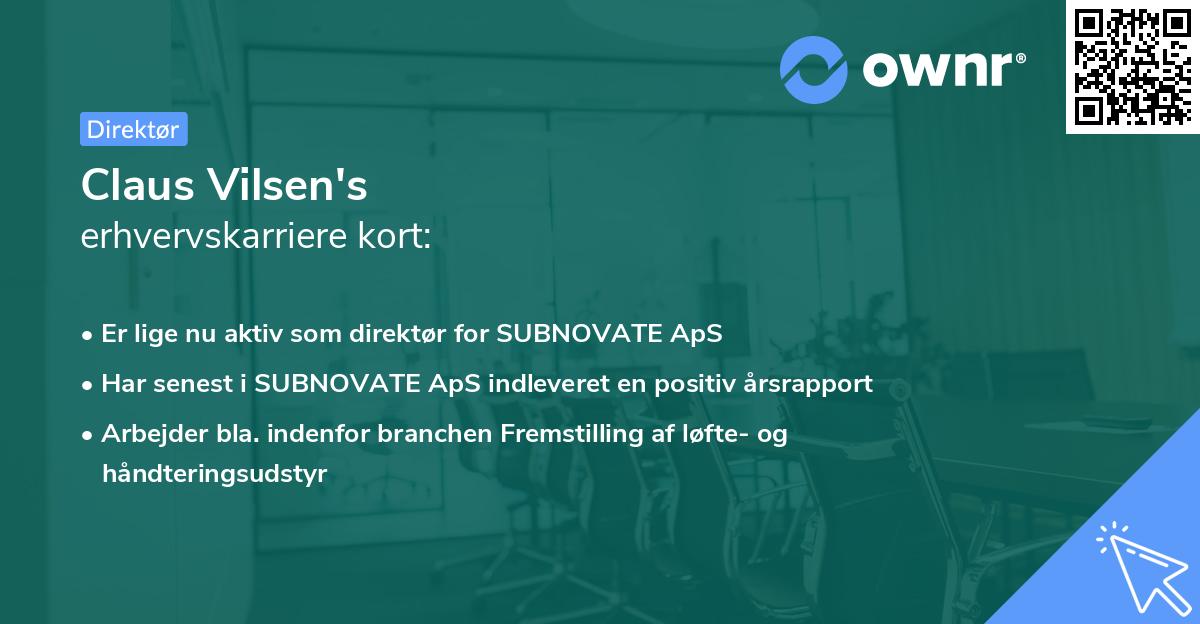 ownr®

Direktør

Claus Vilsen's
erhvervskarriere kort:

• Er lige nu aktiv som direktør for SUBNOVATE ApS
• Har senest i SUBNOVATE ApS indleveret en positiv årsrapport
• Arbejder bla. indenfor branchen Fremstilling af løfte- og håndteringsudstyr